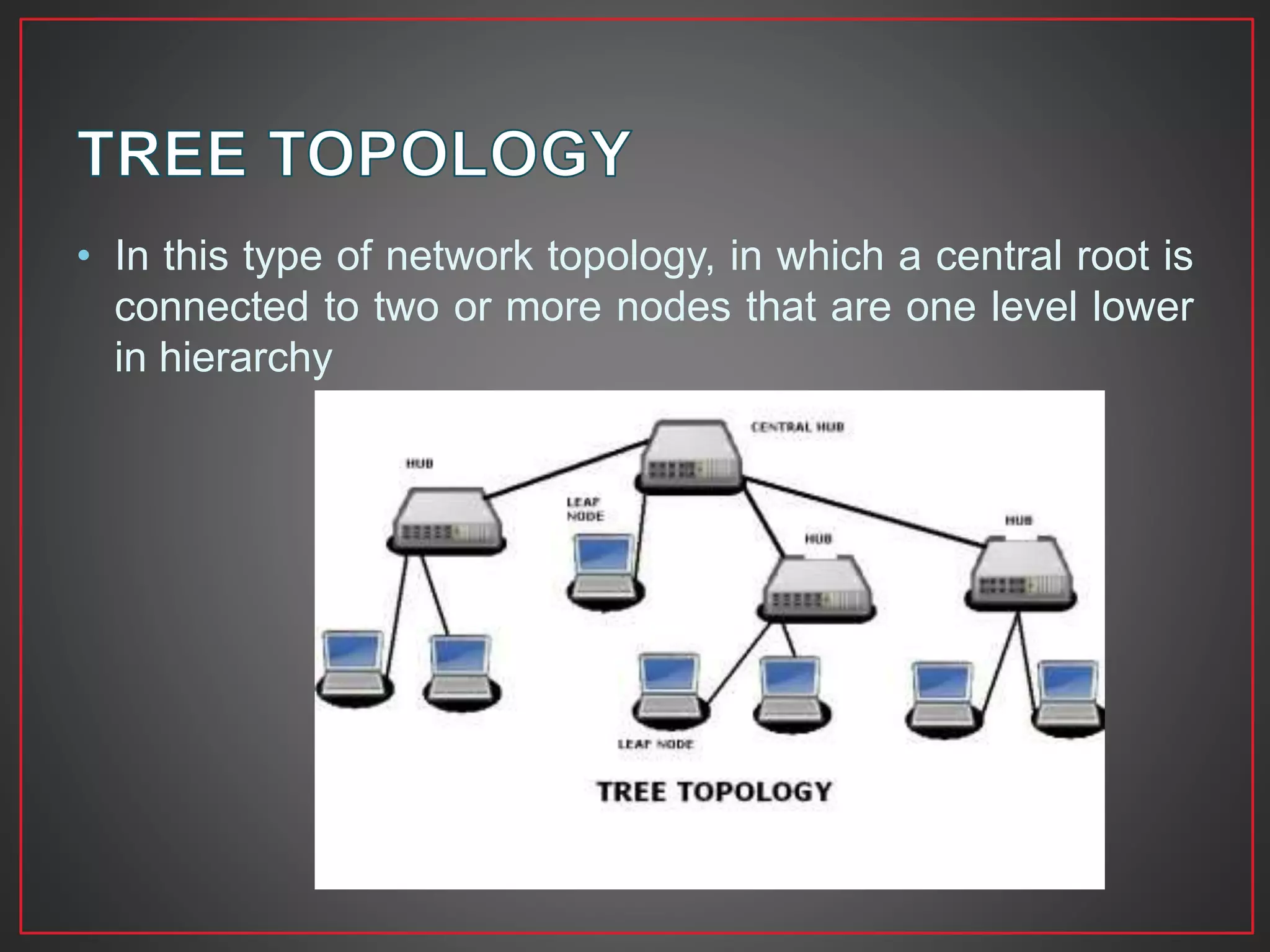 TREE TOPOLOGY

• In this type of network topology, in which a central root is connected to two or more nodes that are one level lower in hierarchy

CENTRAL HUB

HUB

LEAF NODE

HUB

HUB

LEAF NODE

TREE TOPOLOGY